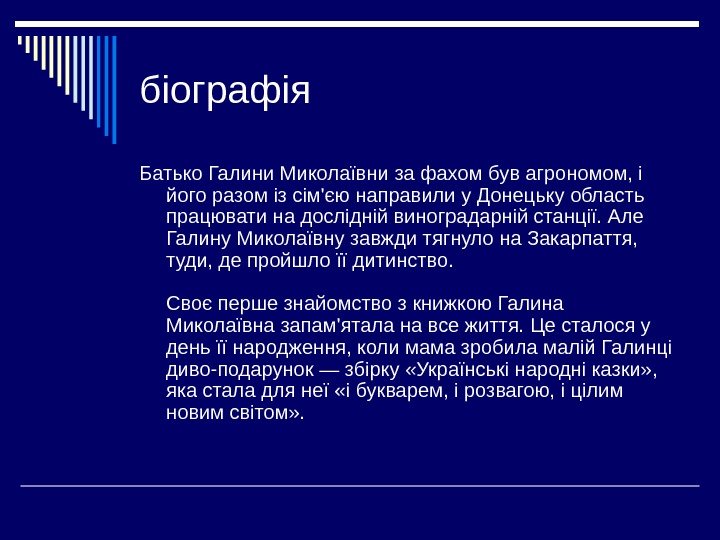 біографія

Батько Галини Миколаївни за фахом був агрономом, і його разом із сім'єю направили у Донецьку область працювати на дослідній виноградарній станції. Але Галину Миколаївну завжди тягнуло на Закарпаття, туди, де пройшло її дитинство.

Своє перше знайомство з книжкою Галина Миколаївна запам'ятала на все життя. Це сталося у день її народження, коли мама зробила малій Галинці диво-подарунок — збірку «Українські народні казки», яка стала для неї «і букварем, і розвагою, і цілим новим світом».